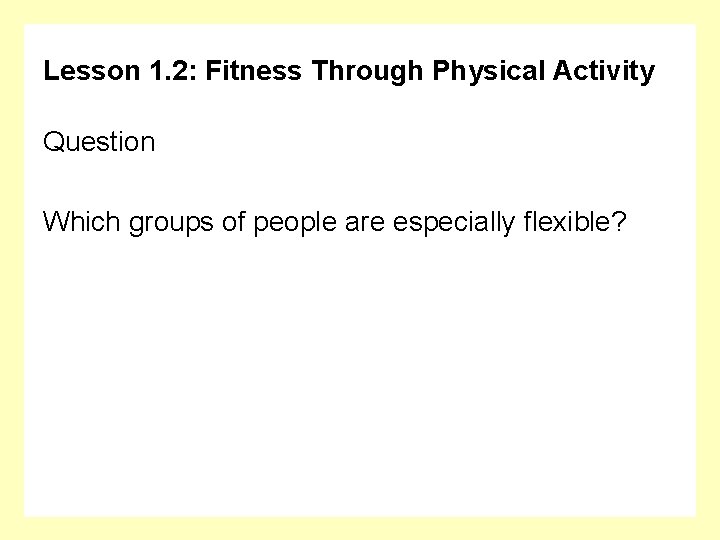 Lesson 1.2: Fitness Through Physical Activity

Question

Which groups of people are especially flexible?